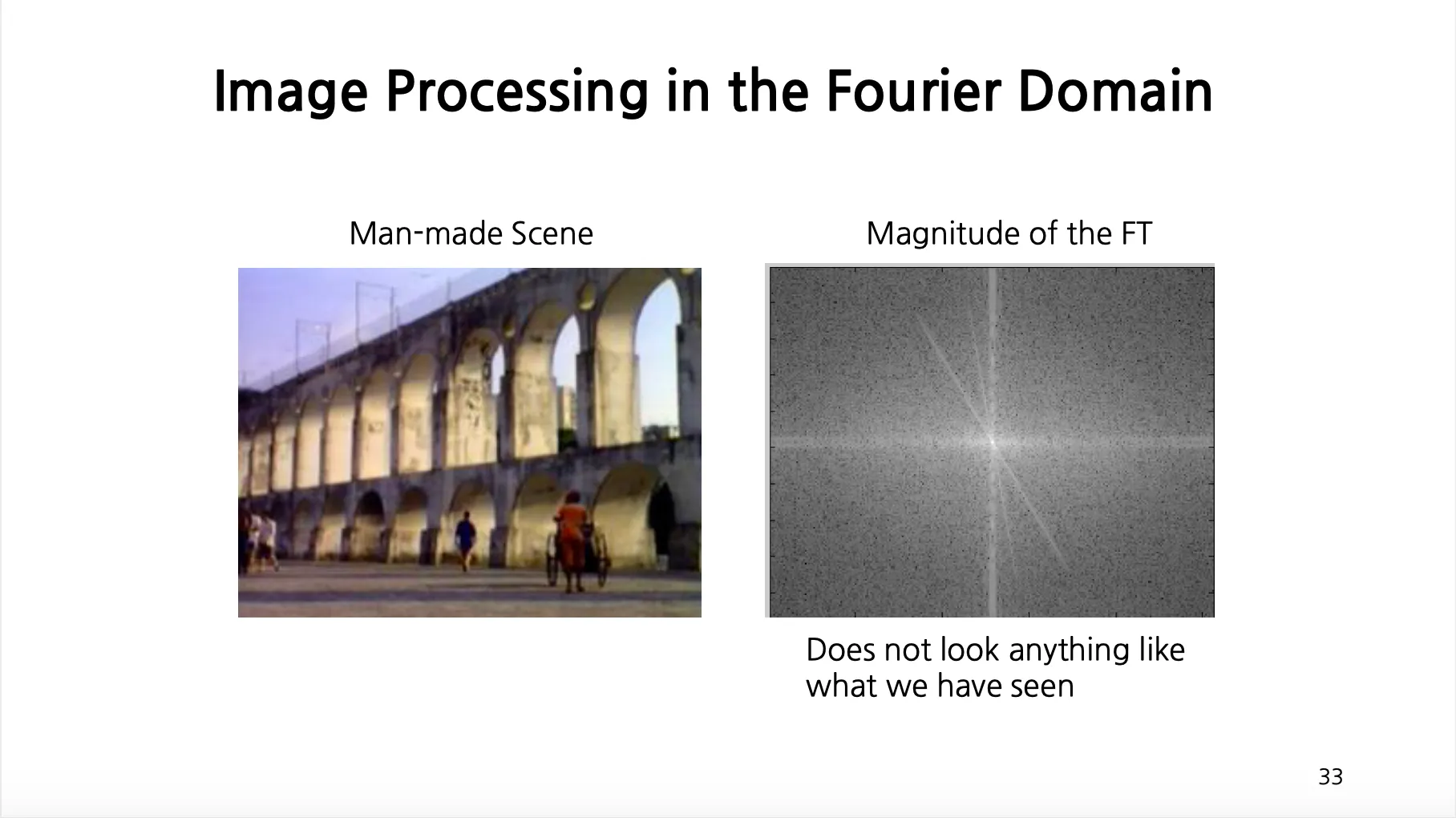 Image Processing in the Fourier Domain

Man-made Scene

Magnitude of the FT

Does not look anything like what we have seen

33